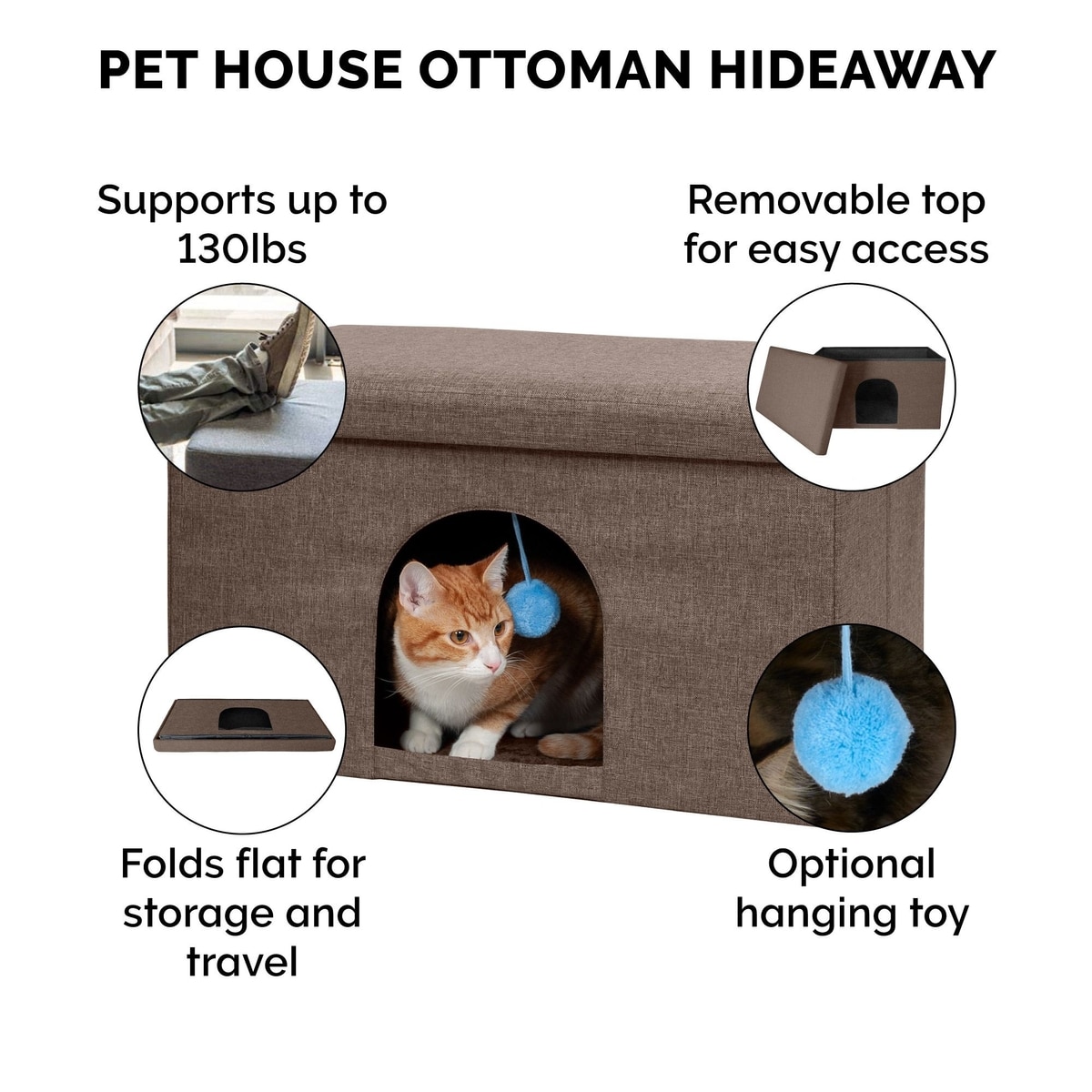 PET HOUSE OTTOMAN HIDEAWAY

Supports up to 130lbs

Removable top for easy access

Folds flat for storage and travel

Optional hanging toy